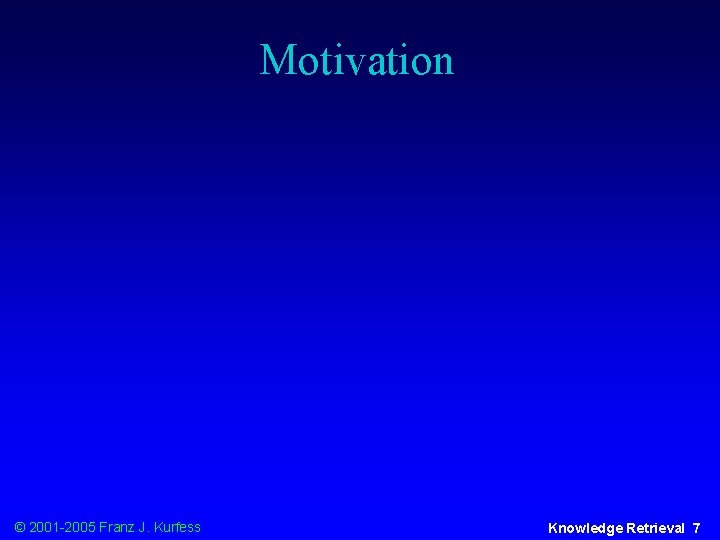 Motivation

© 2001-2005 Franz J. Kurfess

Knowledge Retrieval 7